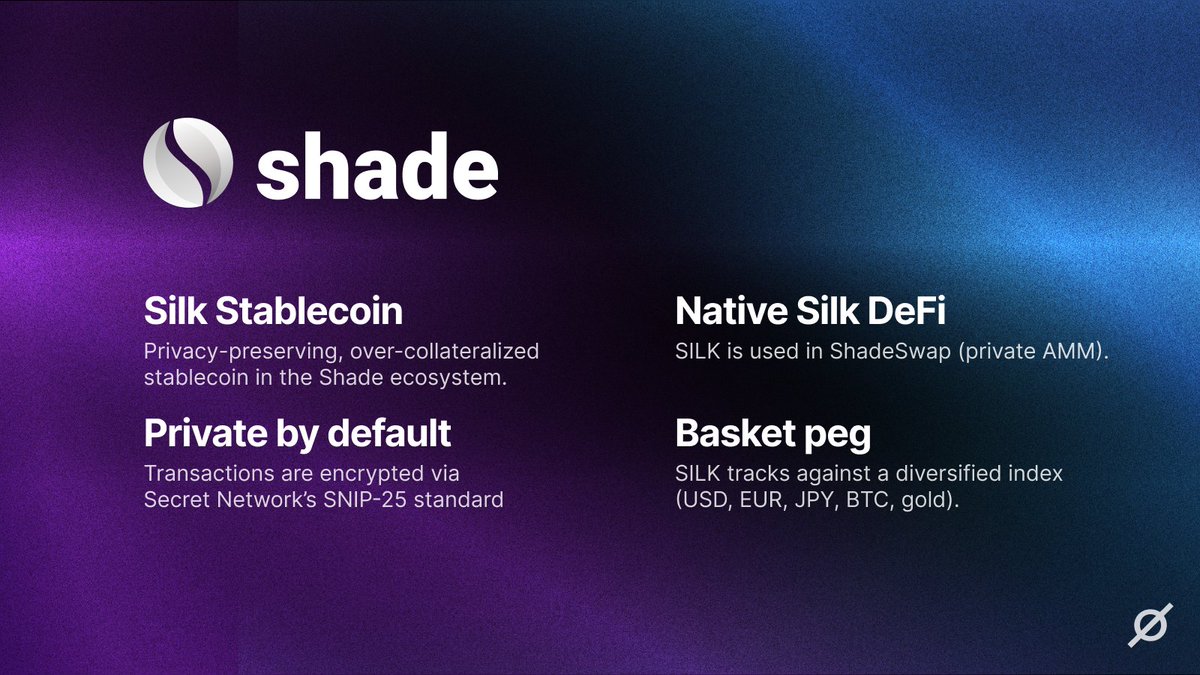 shade

Silk Stablecoin
Privacy-preserving, over-collateralized stablecoin in the Shade ecosystem.

Private by default
Transactions are encrypted via Secret Network's SNIP-25 standard

Native Silk DeFi
SILK is used in ShadeSwap (private AMM).

Basket peg
SILK tracks against a diversified index (USD, EUR, JPY, BTC, gold).